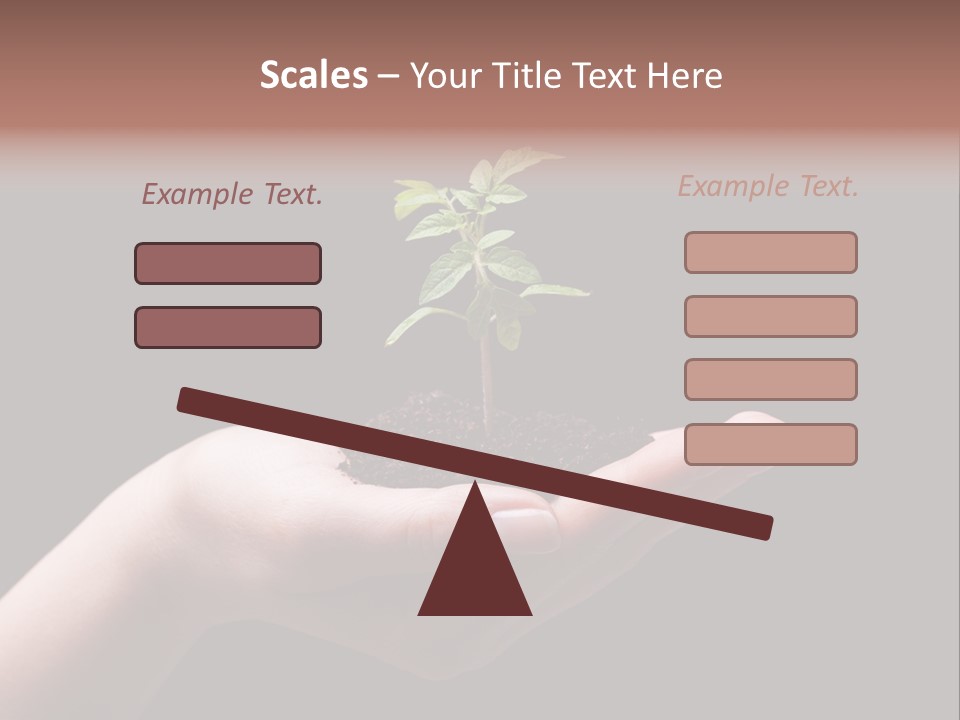 Scales – Your Title Text Here

Example Text.

Example Text.